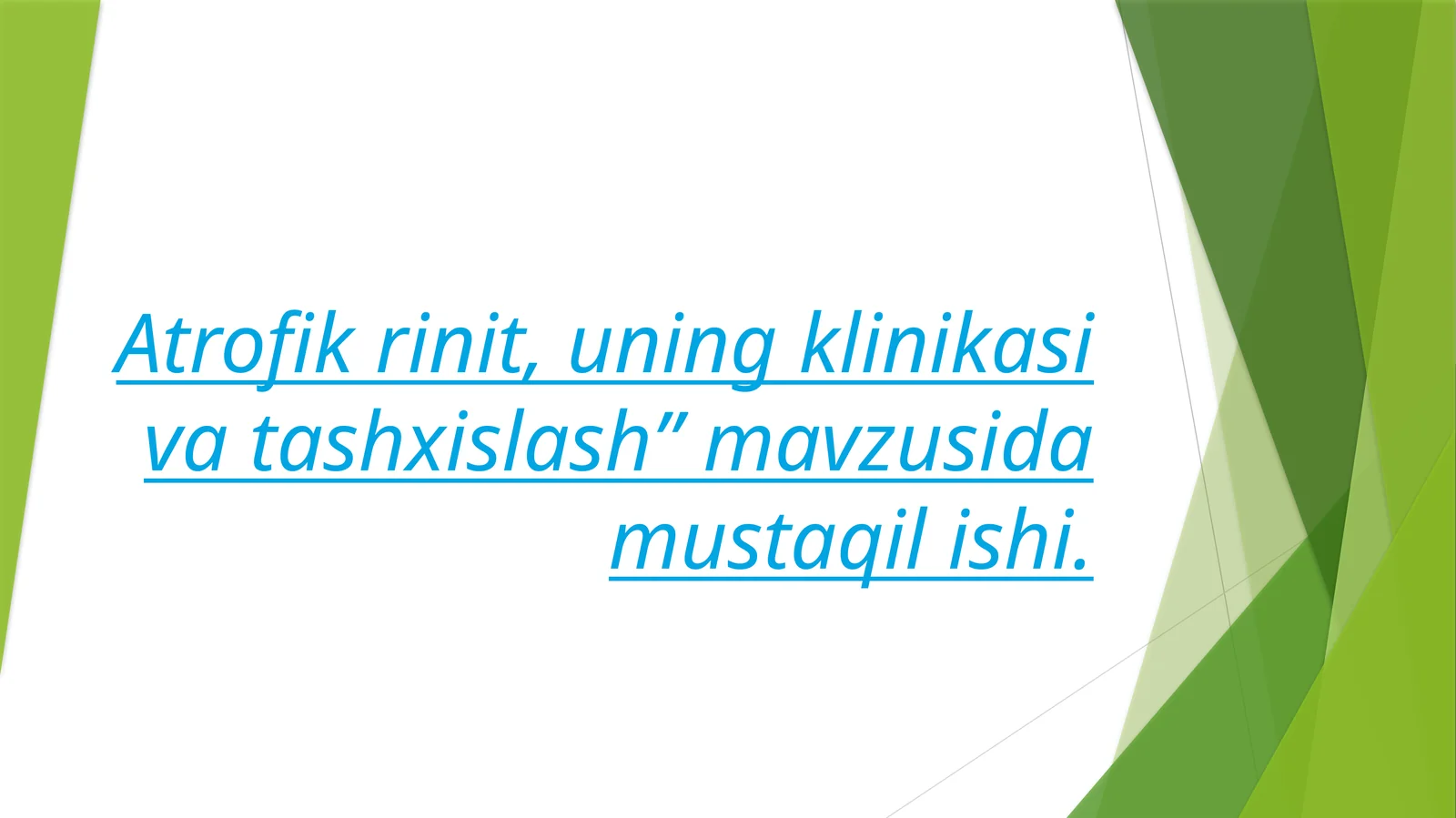 Atrofik rinit, uning klinikasi va tashxislash” mavzusida mustaqil ishi.